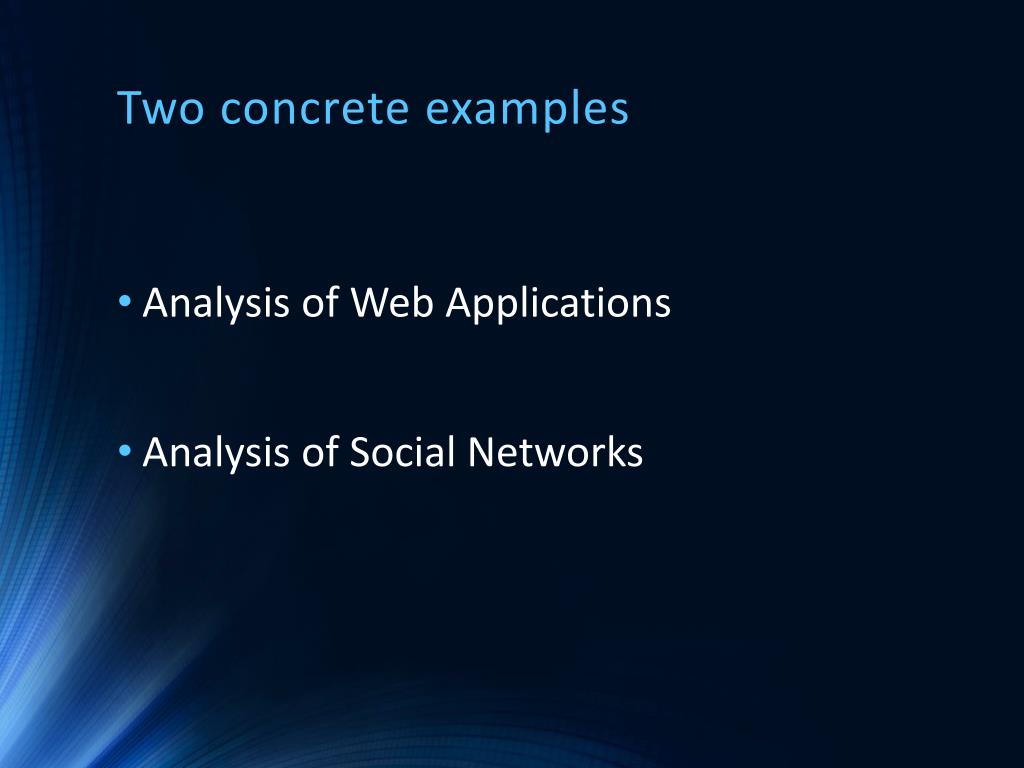 Two concrete examples

• Analysis of Web Applications

• Analysis of Social Networks